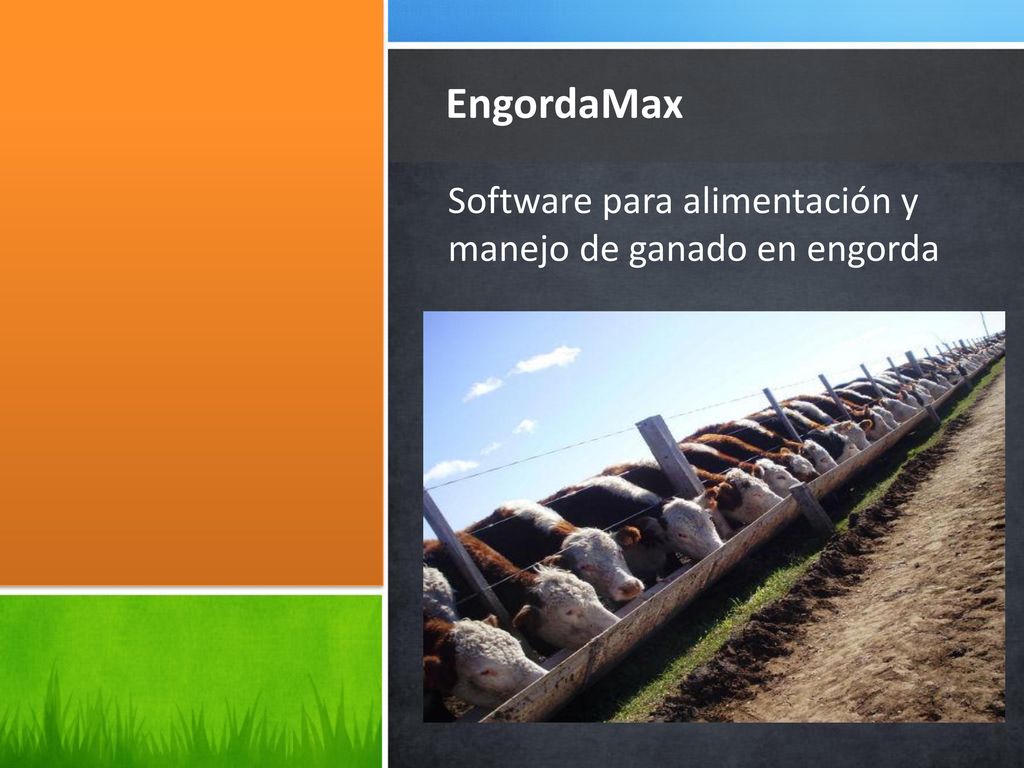 EngordaMax

Software para alimentación y manejo de ganado en engorda